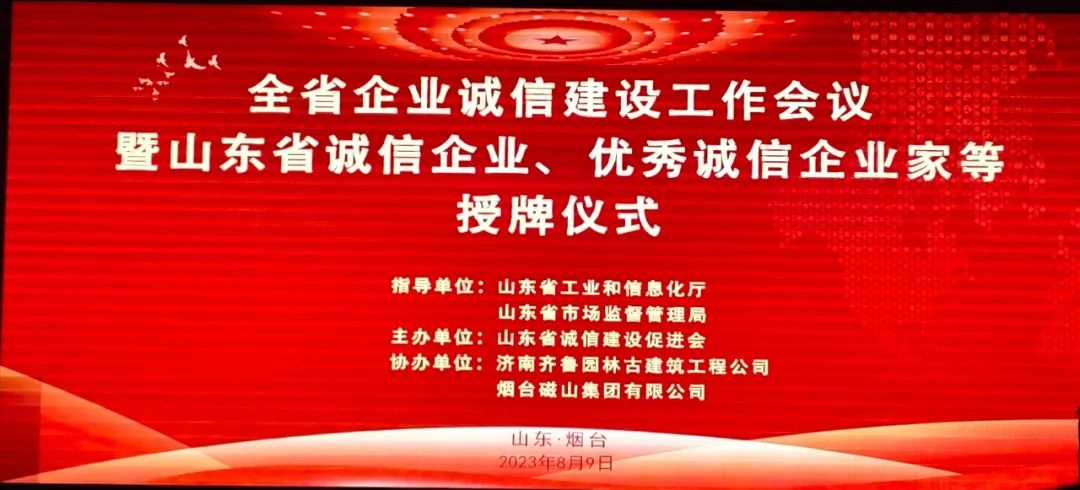 全省企业诚信建设工作会议
暨山东省诚信企业、优秀诚信企业家等
授牌仪式

指导单位：山东省工业和信息化厅
山东省市场监督管理局
主办单位：山东省诚信建设促进会
协办单位：济南齐鲁园林古建筑工程公司
烟台磁山集团有限公司

山东·烟台
2023年8月9日